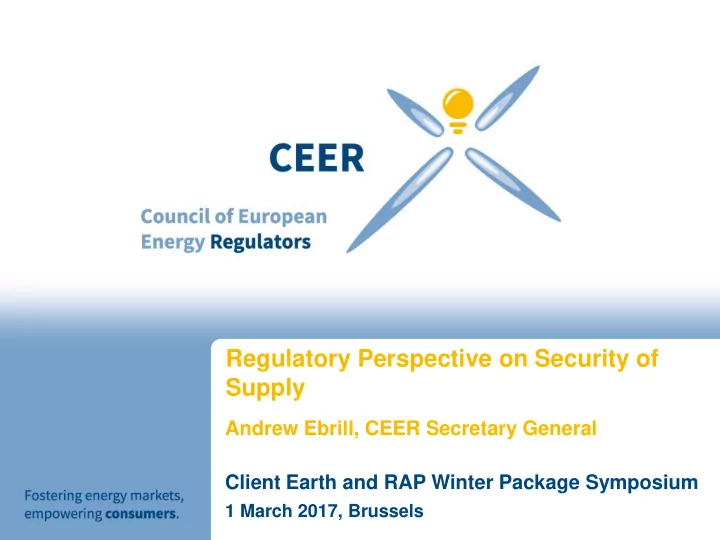 CEER

Council of European Energy Regulators

Regulatory Perspective on Security of Supply

Andrew Ebrill, CEER Secretary General

Client Earth and RAP Winter Package Symposium
1 March 2017, Brussels

Fostering energy markets, empowering consumers.